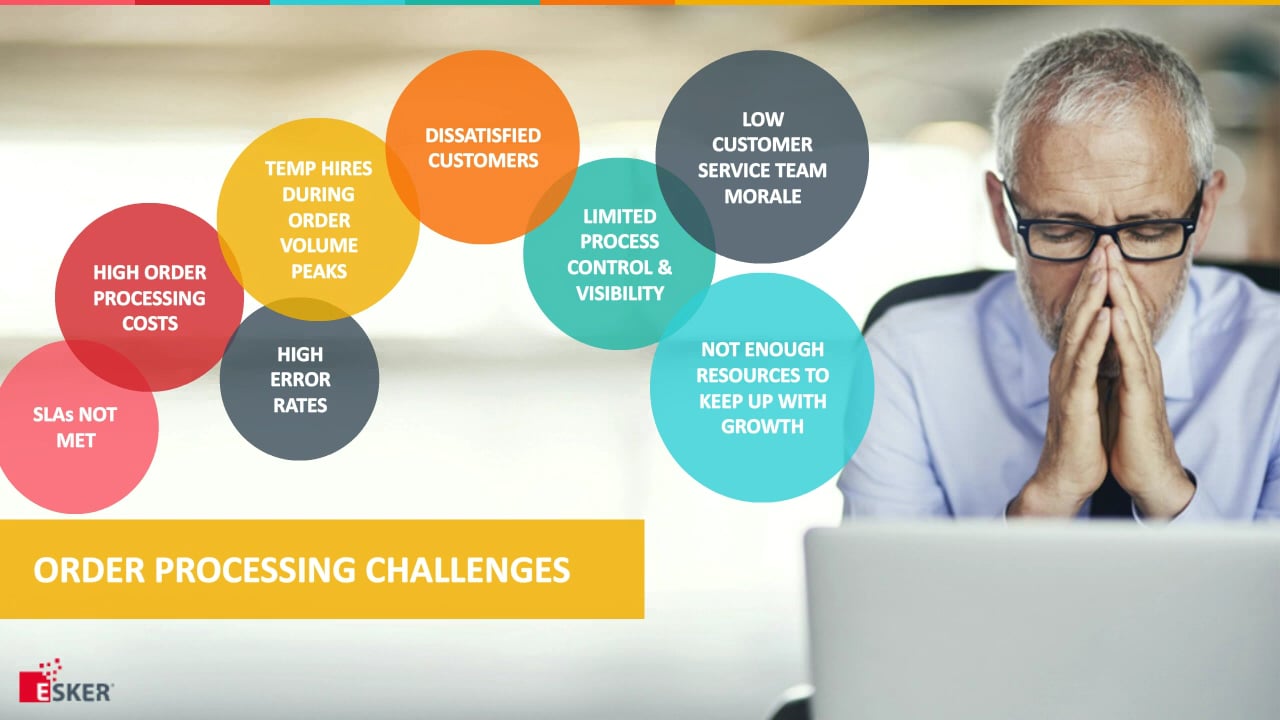 SLAs NOT MET

HIGH ORDER PROCESSING COSTS

HIGH ERROR RATES

TEMP HIRES DURING ORDER VOLUME PEAKS

DISSATISFIED CUSTOMERS

LIMITED PROCESS CONTROL & VISIBILITY

LOW CUSTOMER SERVICE TEAM MORALE

NOT ENOUGH RESOURCES TO KEEP UP WITH GROWTH

ORDER PROCESSING CHALLENGES

ESKER